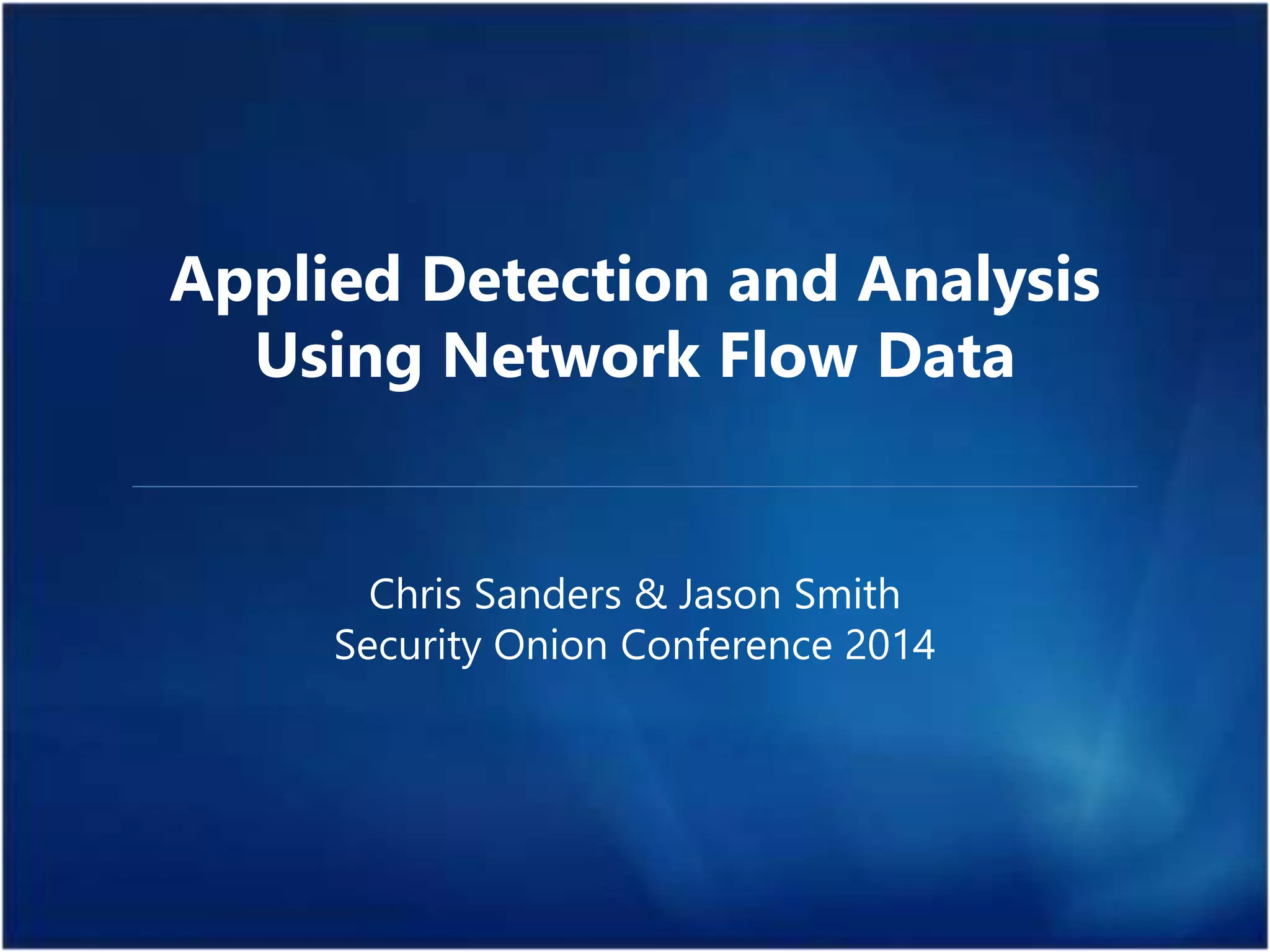 Applied Detection and Analysis Using Network Flow Data

Chris Sanders & Jason Smith
Security Onion Conference 2014